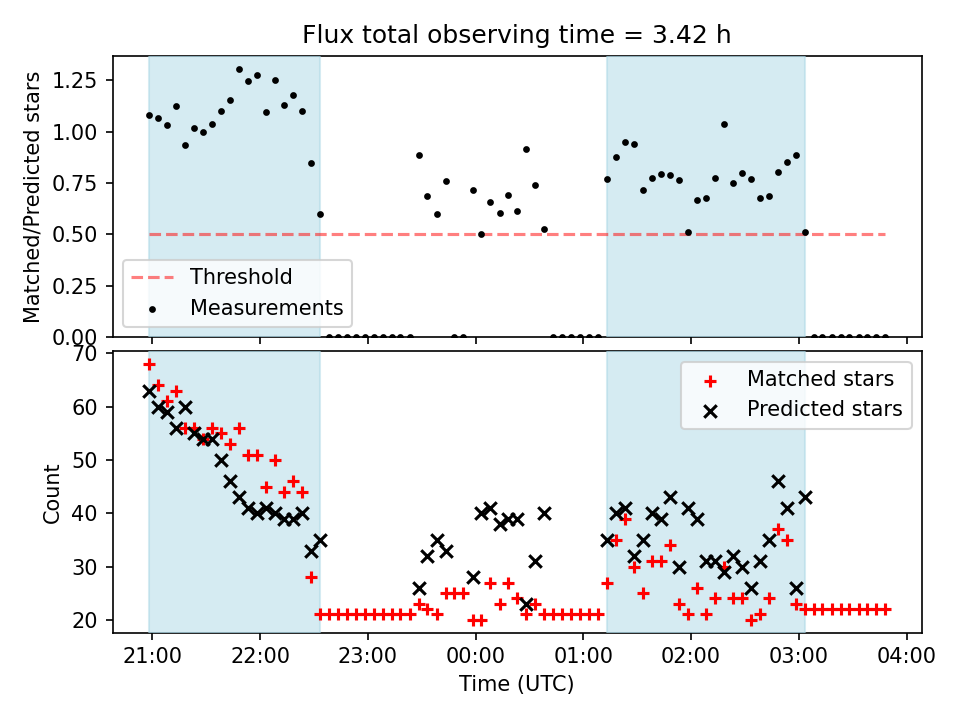 Flux total observing time = 3.42 h

Matched/Predicted stars

1.25
1.00
0.75
0.50
0.25
0.00

Threshold
Measurements

Count

70
60
50
40
30
20

Matched stars
Predicted stars

21:00 22:00 23:00 00:00 01:00 02:00 03:00 04:00

Time (UTC)